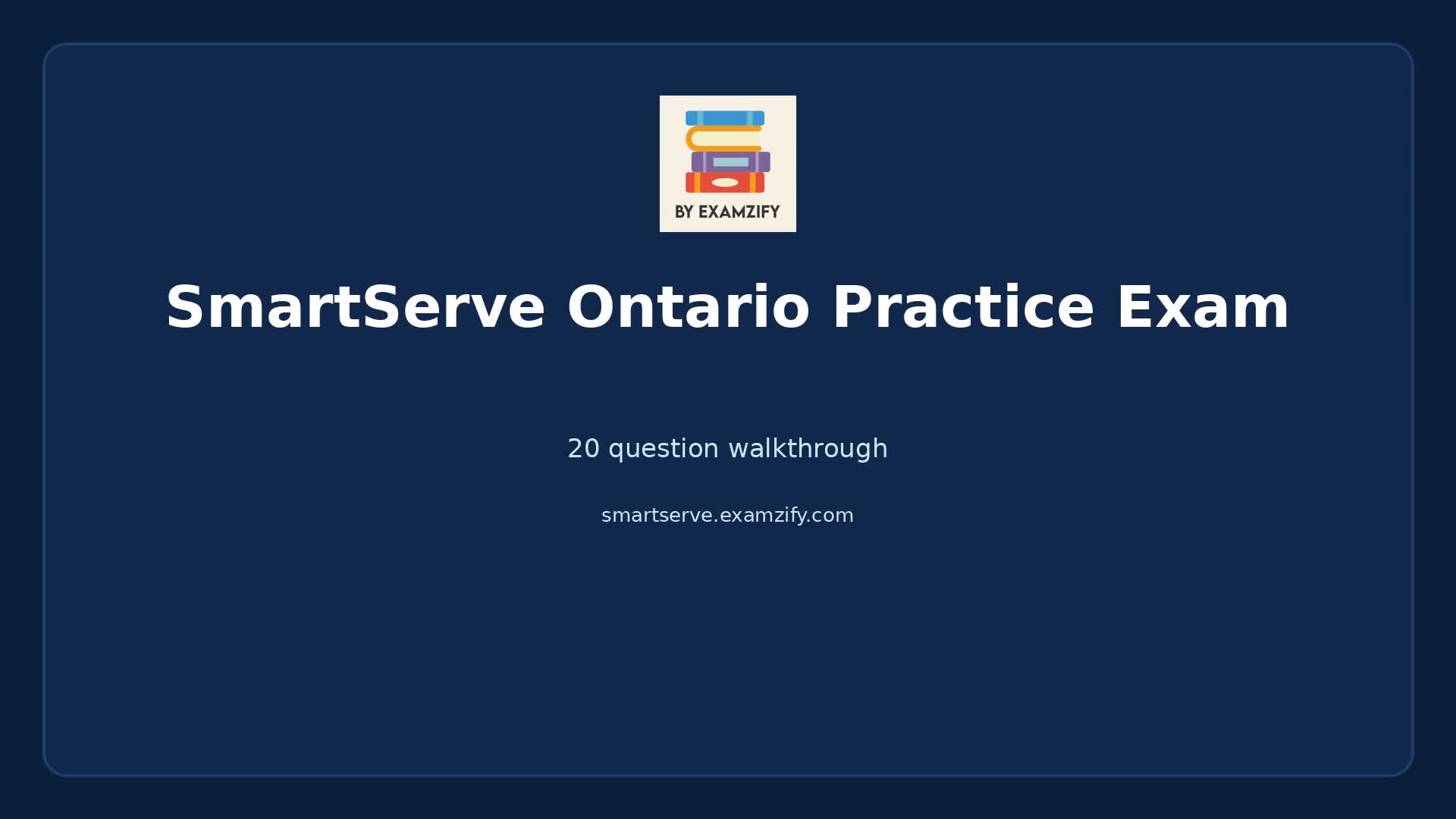 BY EXAMZIFY

SmartServe Ontario Practice Exam

20 question walkthrough

smartserve.examzify.com